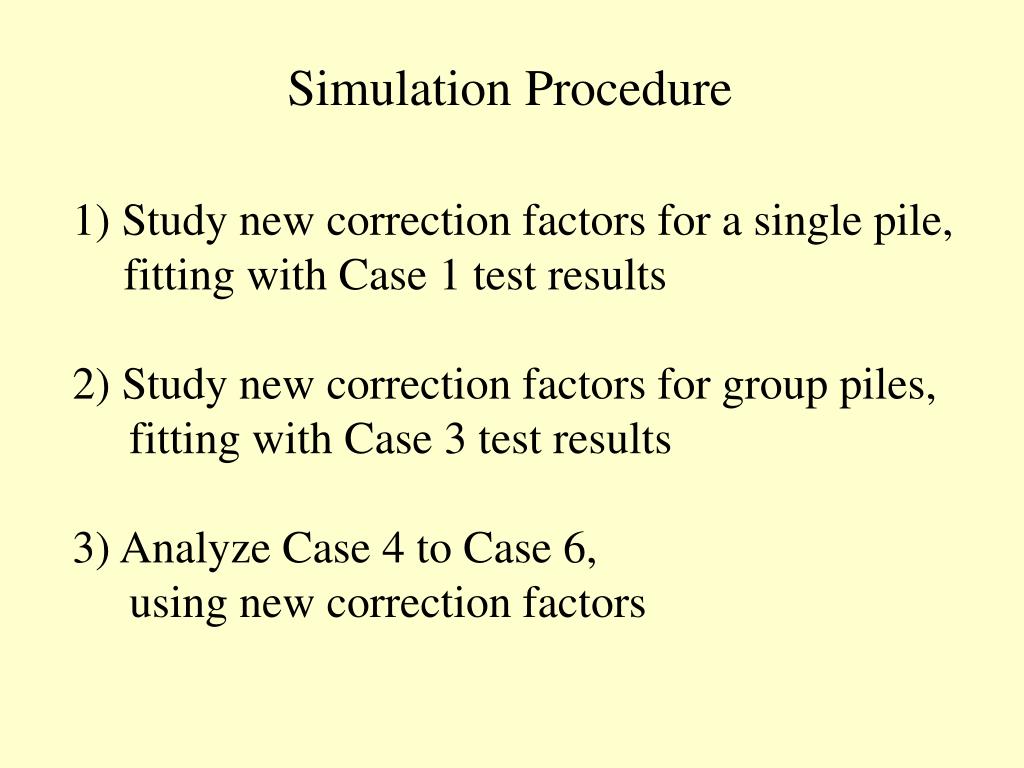 Simulation Procedure

1) Study new correction factors for a single pile, fitting with Case 1 test results

2) Study new correction factors for group piles, fitting with Case 3 test results

3) Analyze Case 4 to Case 6, using new correction factors